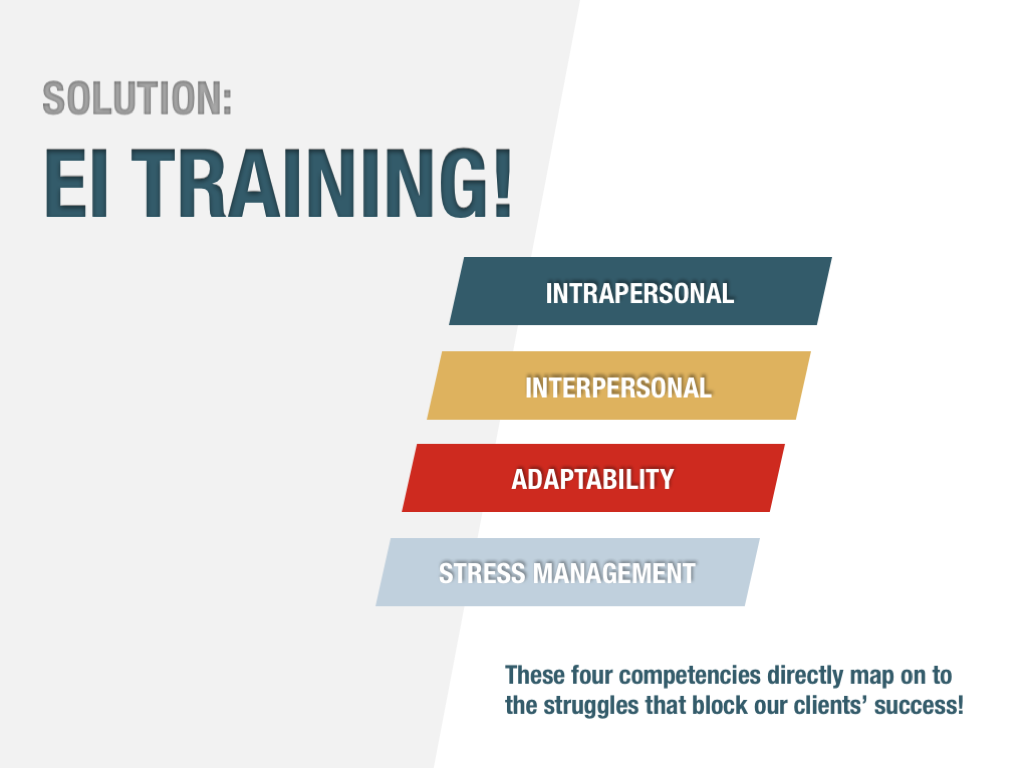 SOLUTION:
EI TRAINING!

INTRAPERSONAL

INTERPERSONAL

ADAPTABILITY

STRESS MANAGEMENT

These four competencies directly map on to the struggles that block our clients' success!